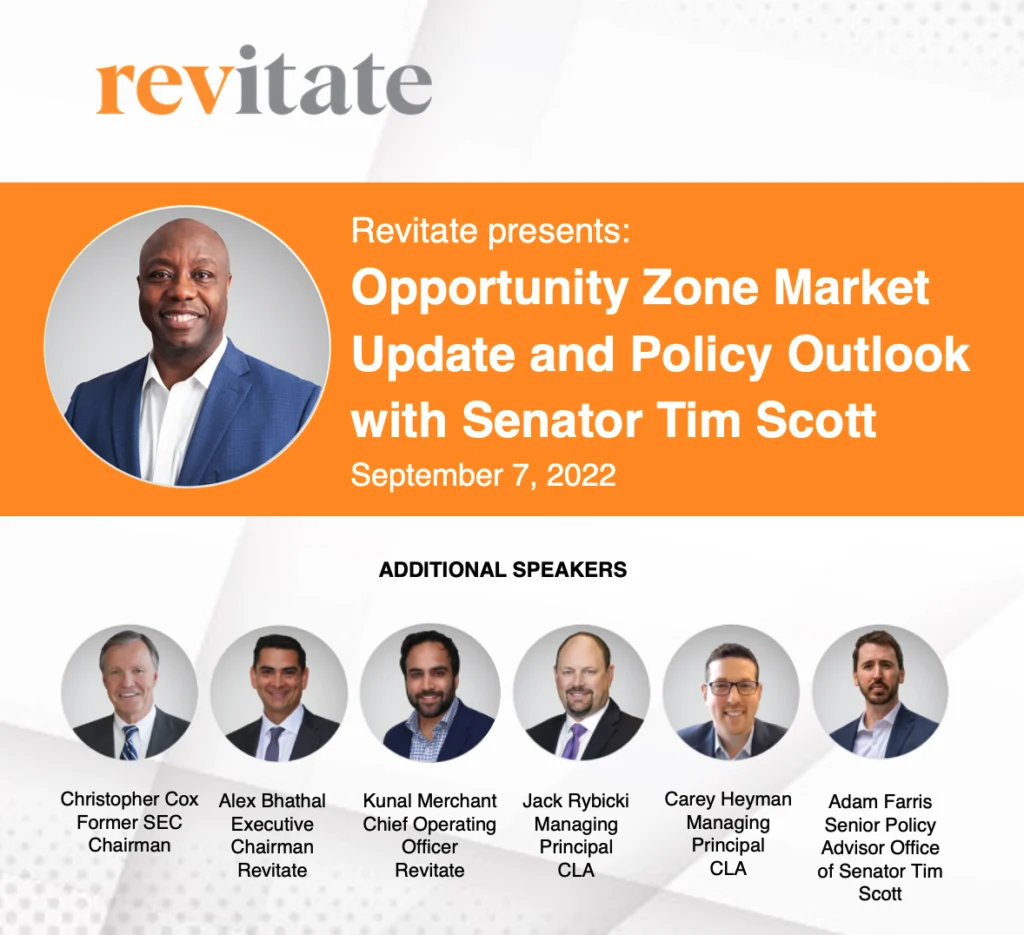 revitate

Revitate presents:
Opportunity Zone Market Update and Policy Outlook with Senator Tim Scott
September 7, 2022

ADDITIONAL SPEAKERS

Christopher Cox
Former SEC Chairman

Alex Bhathal
Executive Chairman
Revitate

Kunal Merchant
Chief Operating Officer
Revitate

Jack Rybicki
Managing Principal
CLA

Carey Heyman
Managing Principal
CLA

Adam Farris
Senior Policy Advisor Office of Senator Tim Scott